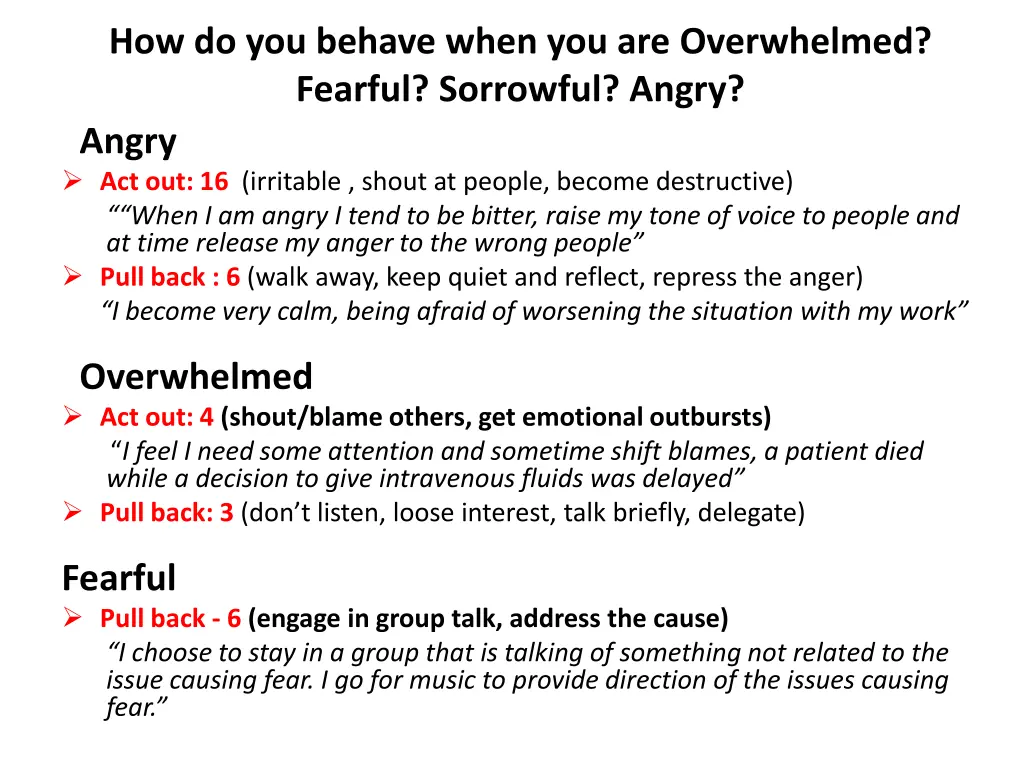 How do you behave when you are Overwhelmed? Fearful? Sorrowful? Angry?

Angry

➢ Act out: 16 (irritable , shout at people, become destructive)
““When I am angry I tend to be bitter, raise my tone of voice to people and at time release my anger to the wrong people”

➢ Pull back : 6 (walk away, keep quiet and reflect, repress the anger)
“I become very calm, being afraid of worsening the situation with my work”

Overwhelmed

➢ Act out: 4 (shout/blame others, get emotional outbursts)
“I feel I need some attention and sometime shift blames, a patient died while a decision to give intravenous fluids was delayed”

➢ Pull back: 3 (don’t listen, loose interest, talk briefly, delegate)

Fearful

➢ Pull back - 6 (engage in group talk, address the cause)
“I choose to stay in a group that is talking of something not related to the issue causing fear. I go for music to provide direction of the issues causing fear.”